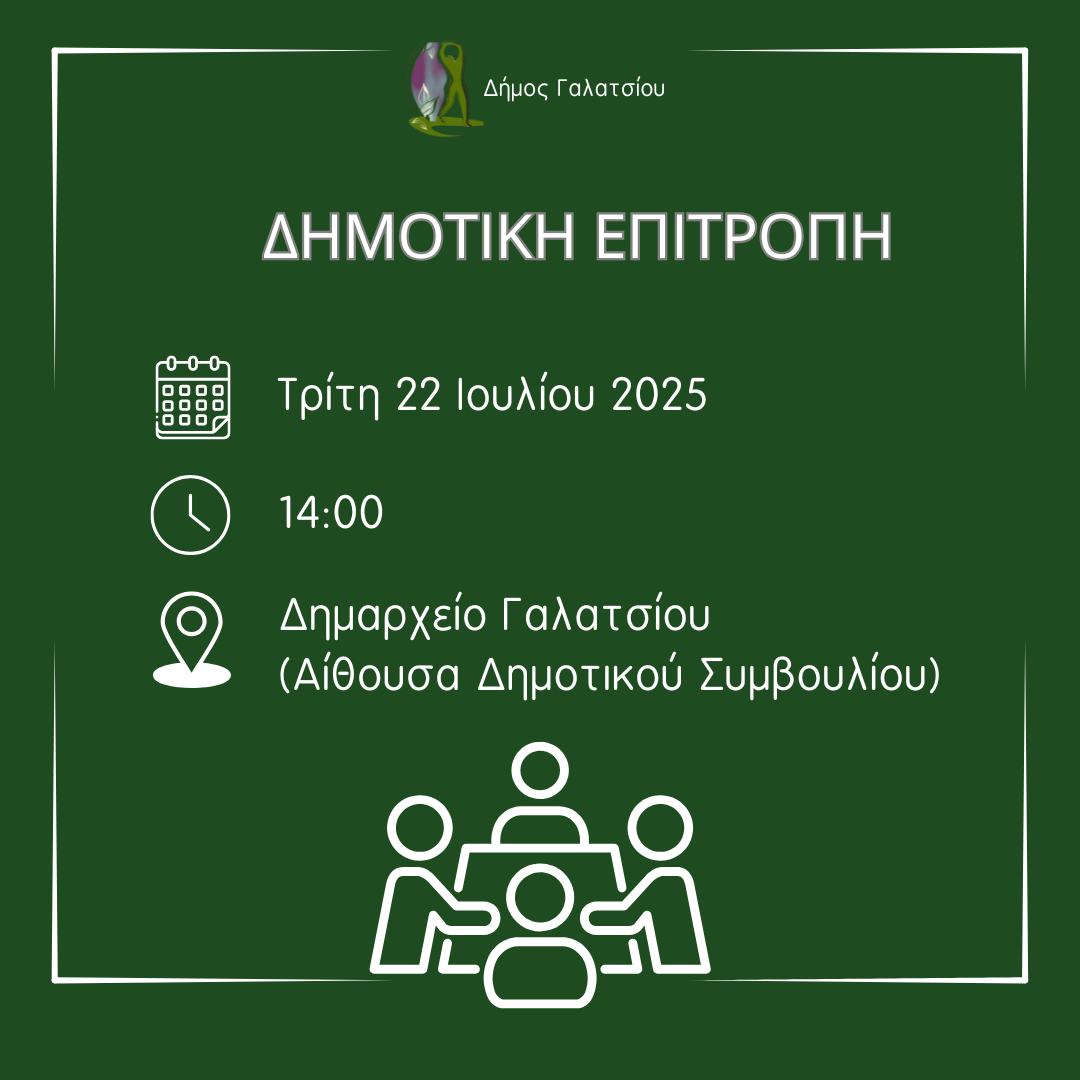 Δήμος Γαλατσίου

ΔΗΜΟΤΙΚΗ ΕΠΙΤΡΟΠΗ

Τρίτη 22 Ιουλίου 2025

14:00

Δημαρχείο Γαλατσίου
(Αίθουσα Δημοτικού Συμβουλίου)